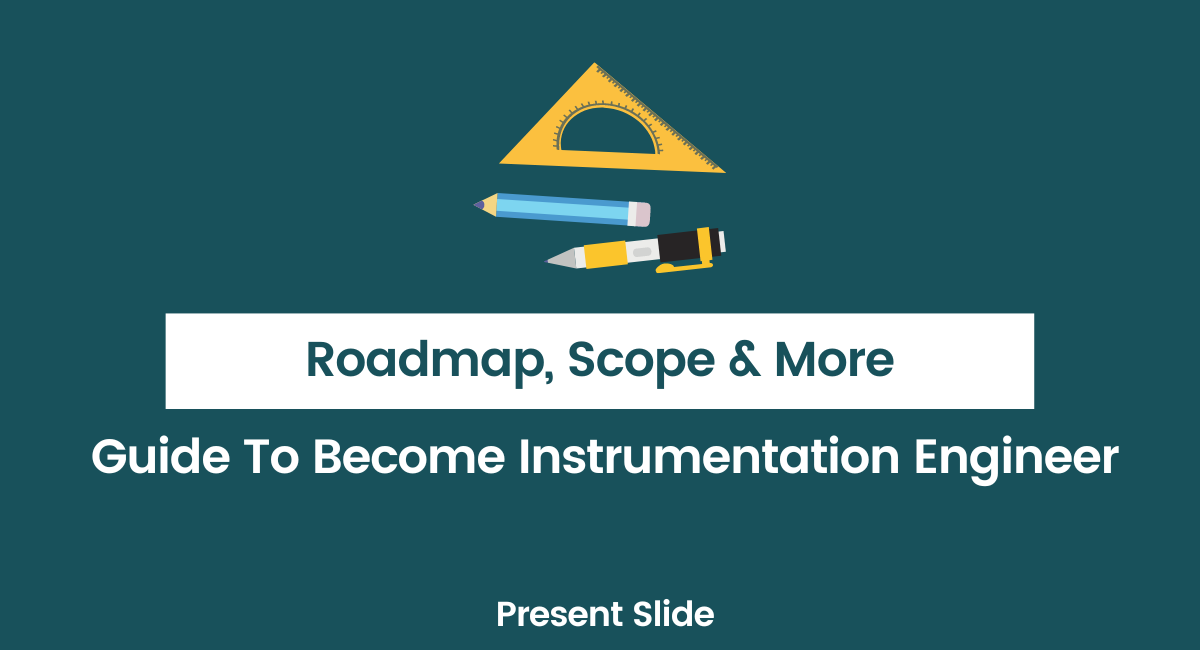 Roadmap, Scope & More

Guide To Become Instrumentation Engineer

Present Slide